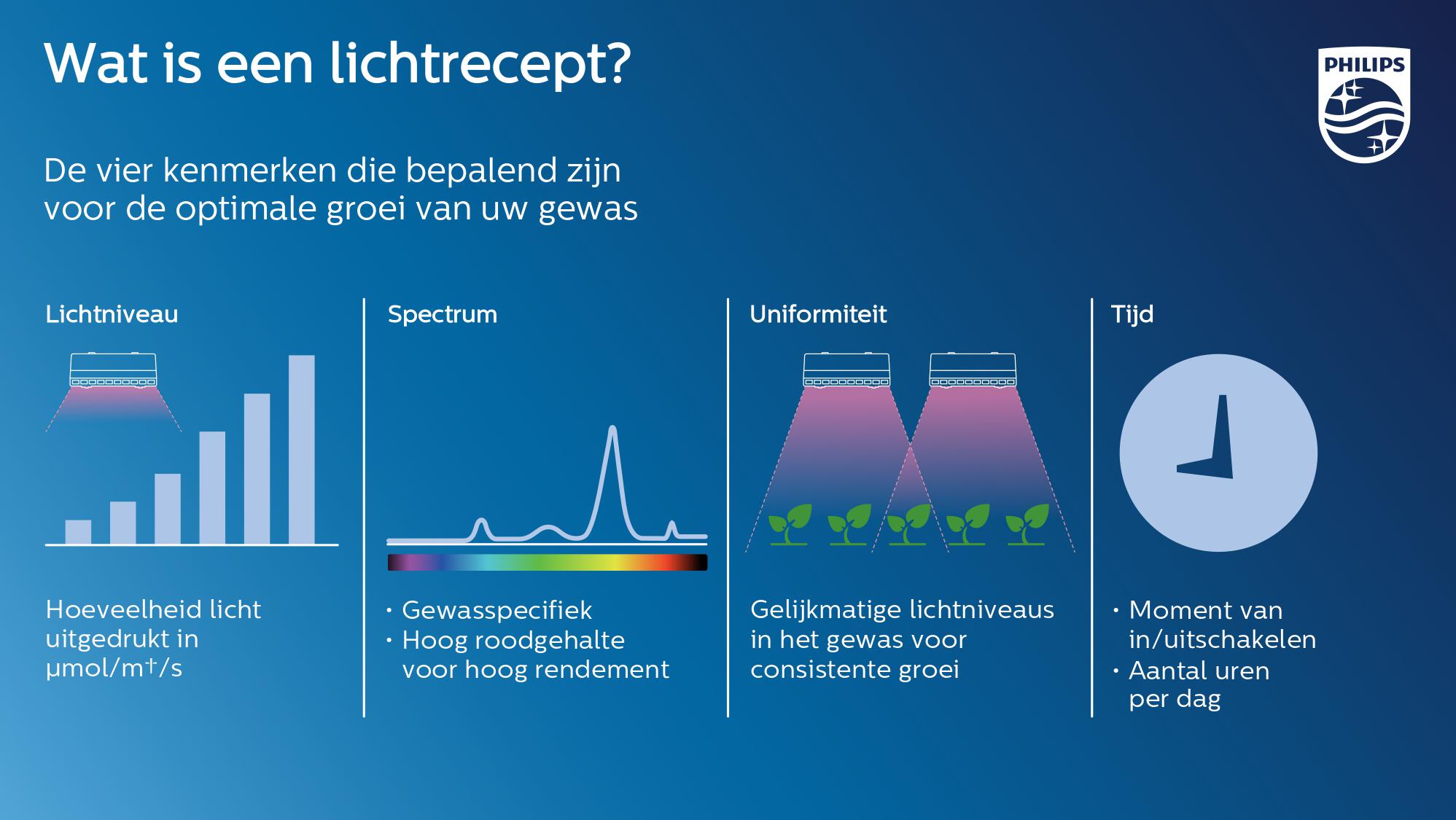 Wat is een lichtrecept?

PHILIPS

De vier kenmerken die bepalend zijn voor de optimale groei van uw gewas

Lichtniveau

Hoeveelheid licht uitgedrukt in µmol/m†/s

Spectrum

• Gewasspecifiek
• Hoog roodgehalte voor hoog rendement

Uniformiteit

Gelijkmatige lichtniveaus in het gewas voor consistente groei

Tijd

• Moment van in/uitschakelen
• Aantal uren per dag